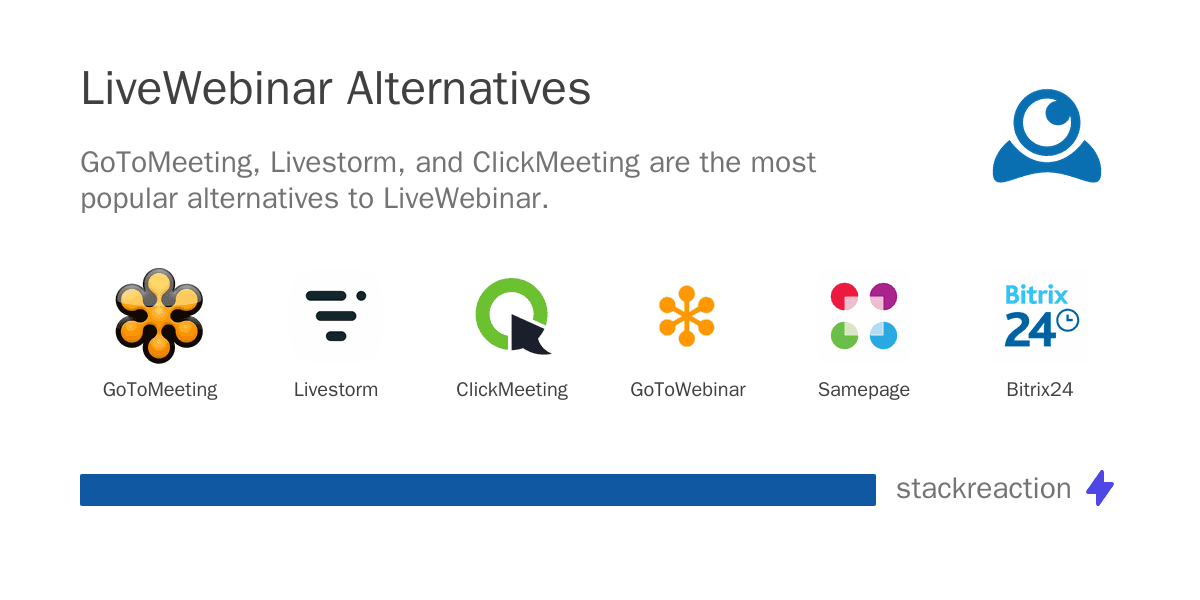 LiveWebinar Alternatives

GoToMeeting, Livestorm, and ClickMeeting are the most popular alternatives to LiveWebinar.

GoToMeeting

Livestorm

ClickMeeting

GoToWebinar

Samepage

Bitrix 24

Bitrix24

stackreaction